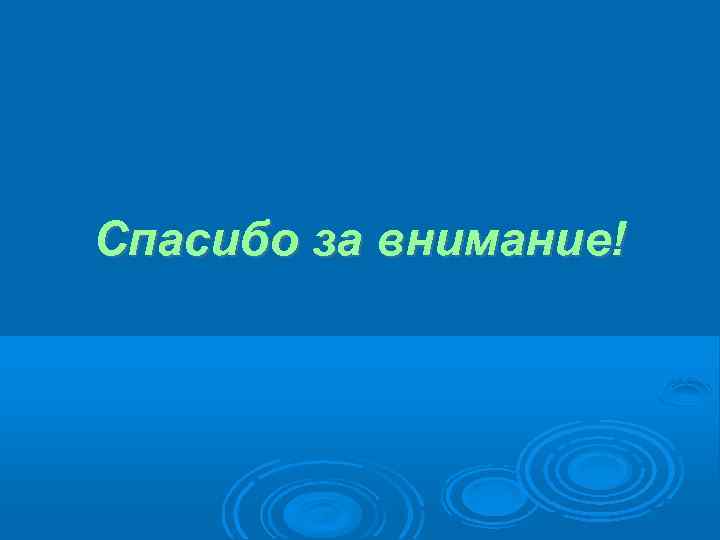 Спасибо за внимание!